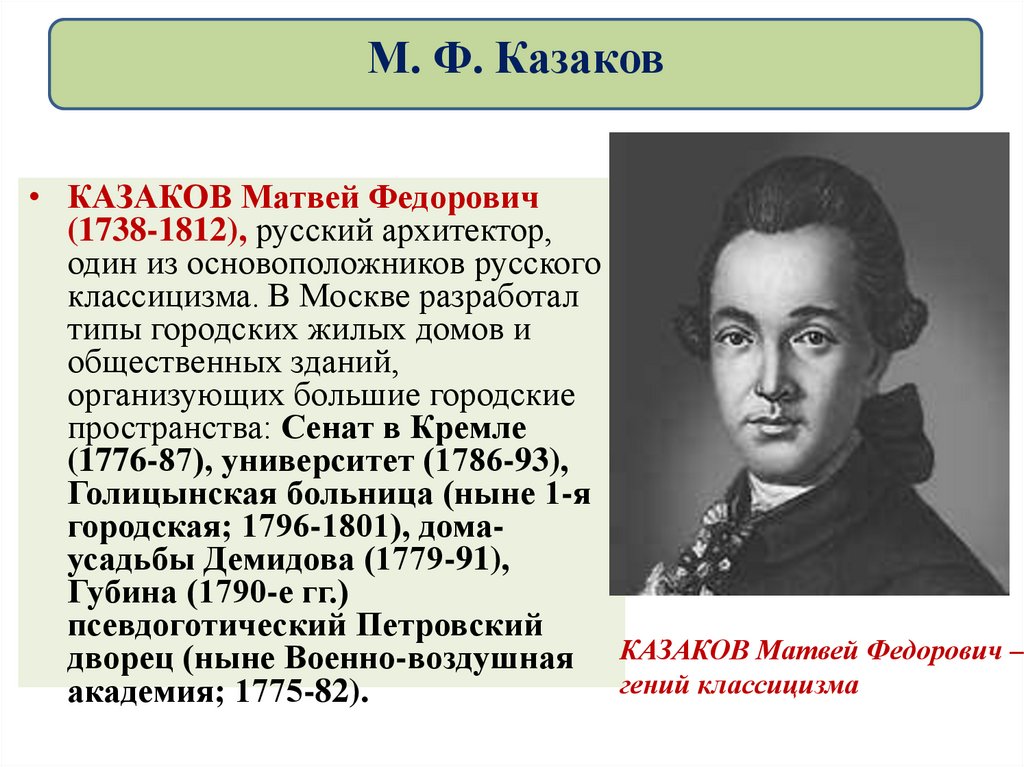 М. Ф. Казаков

• КАЗАКОВ Матвей Федорович (1738-1812), русский архитектор, один из основоположников русского классицизма. В Москве разработал типы городских жилых домов и общественных зданий, организующих большие городские пространства: Сенат в Кремле (1776-87), университет (1786-93), Голицынская больница (ныне 1-я городская; 1796-1801), дома-усадьбы Демидова (1779-91), Губина (1790-е гг.) псевдоготический Петровский дворец (ныне Военно-воздушная академия; 1775-82).

КАЗАКОВ Матвей Федорович – гений классицизма